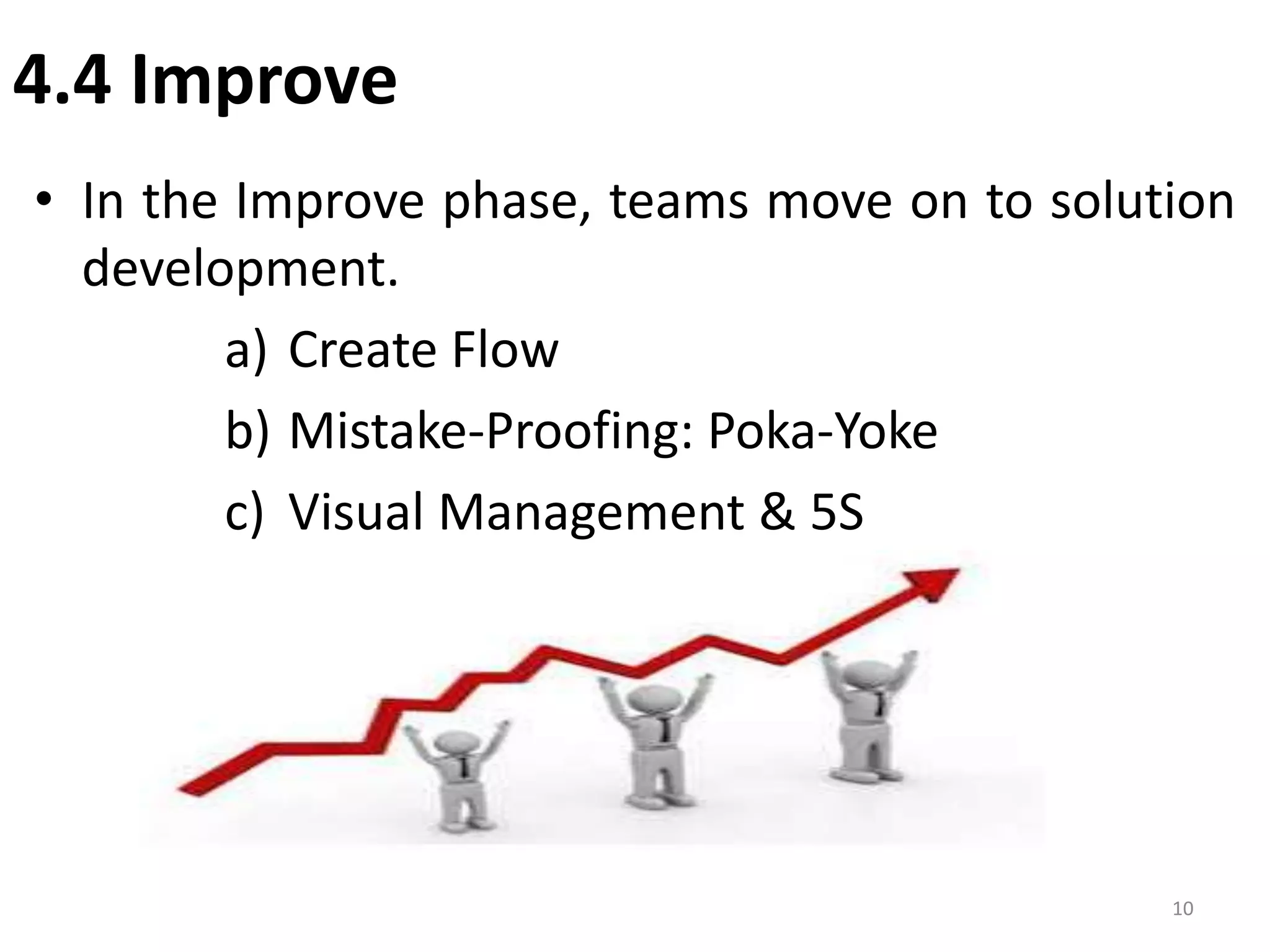 4.4 Improve

• In the Improve phase, teams move on to solution development.

a) Create Flow

b) Mistake-Proofing: Poka-Yoke

c) Visual Management & 5S

10